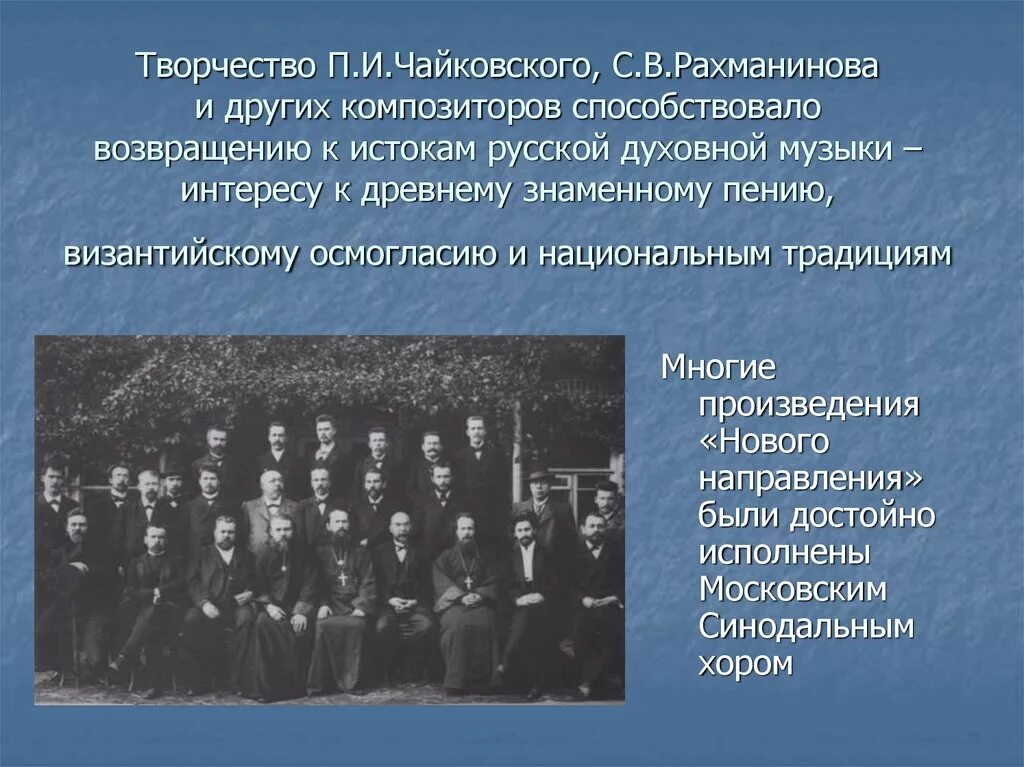 Творчество П.И.Чайковского, С.В.Рахманинова и других композиторов способствовало возвращению к истокам русской духовной музыки – интересу к древнему знаменному пению,

византийскому осмогласию и национальным традициям

Многие произведения «Нового направления» были достойно исполнены Московским Синодальным хором